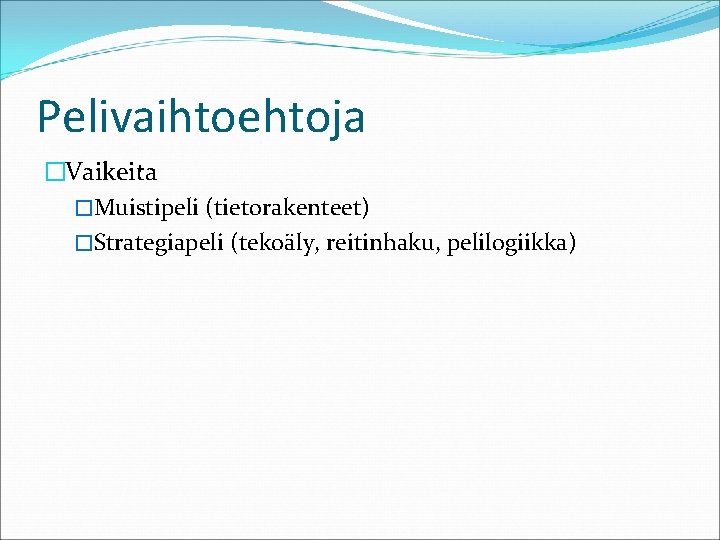 Pelivaihtoehtoja

□Vaikeita

□Muistipeli (tietorakenteet)

□Strategiapeli (tekoäly, reitinhaku, pelilogiikka)